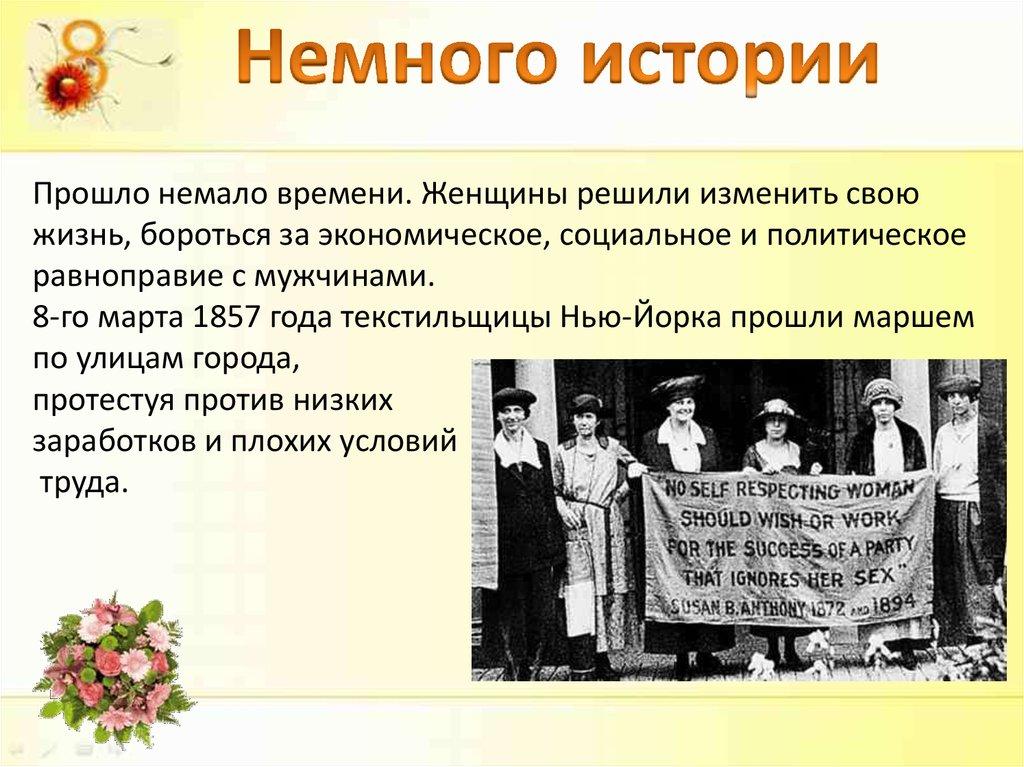 8

Немного истории

Прошло немало времени. Женщины решили изменить свою жизнь, бороться за экономическое, социальное и политическое равноправие с мужчинами.
8-го марта 1857 года текстильщицы Нью-Йорка прошли маршем по улицам города, протестуя против низких заработков и плохих условий труда.

"NO SELF RESPECTING WOMAN SHOULD WISH OR WORK FOR THE SUCCESS OF A PARTY THAT IGNORES HER SEX"
SUSAN B. ANTHONY 1872 AND 1894